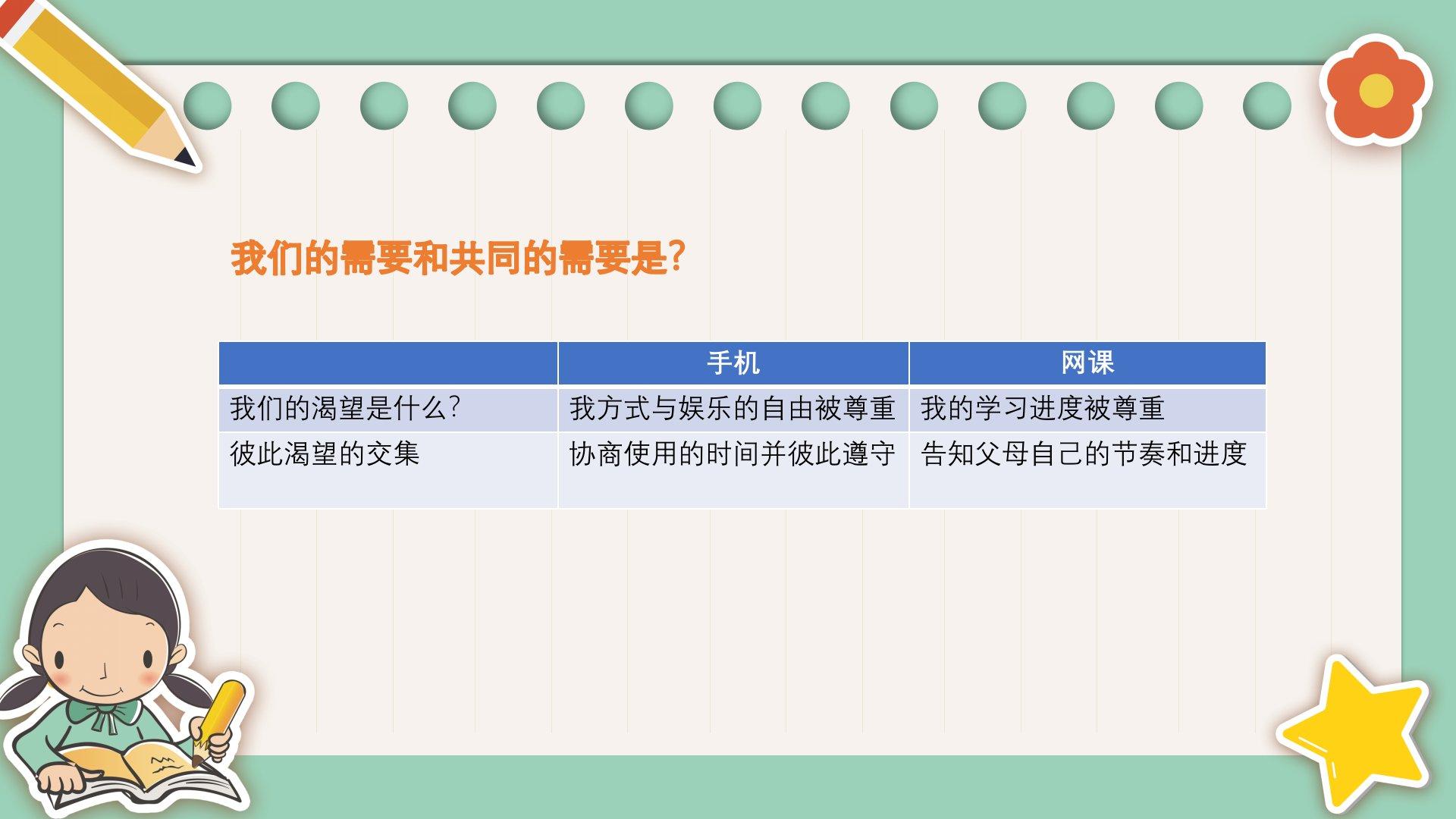 我们的需要和共同的需要是?

| | 手机 | 网课 |
|---|---|---|
| 我们的渴望是什么? | 我方式与娱乐的自由被尊重 | 我的学习进度被尊重 |
| 彼此渴望的交集 | 协商使用的时间并彼此遵守 | 告知父母自己的节奏和进度 |